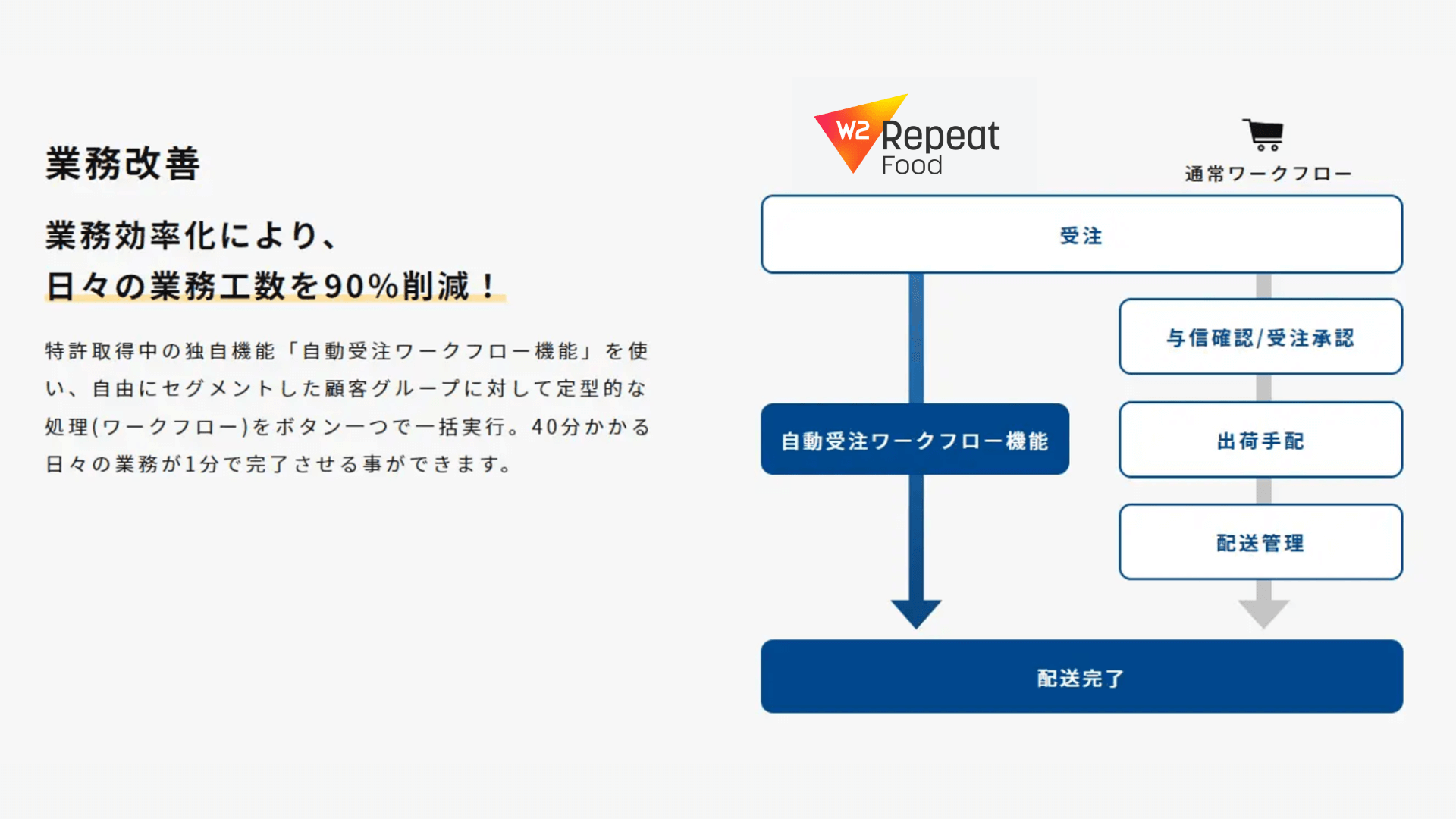 業務改善

業務効率化により、
日々の業務工数を90%削減！

特許取得中の独自機能「自動受注ワークフロー機能」を使い、自由にセグメントした顧客グループに対して定型的な処理(ワークフロー)をボタン一つで一括実行。40分かかる日々の業務が1分で完了させる事ができます。

W2 Repeat Food

通常ワークフロー

受注

与信確認/受注承認

自動受注ワークフロー機能

出荷手配

配送管理

配送完了